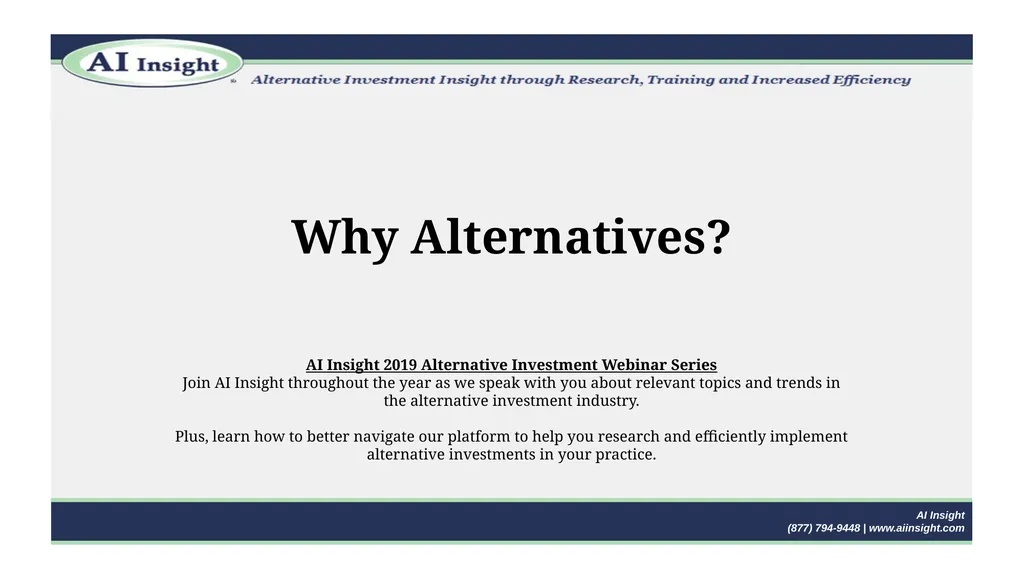 AI Insight

Alternative Investment Insight through Research, Training and Increased Efficiency

Why Alternatives?

AI Insight 2019 Alternative Investment Webinar Series
Join AI Insight throughout the year as we speak with you about relevant topics and trends in the alternative investment industry.

Plus, learn how to better navigate our platform to help you research and efficiently implement alternative investments in your practice.

AI Insight
(877) 794-9448 | www.aiinsight.com